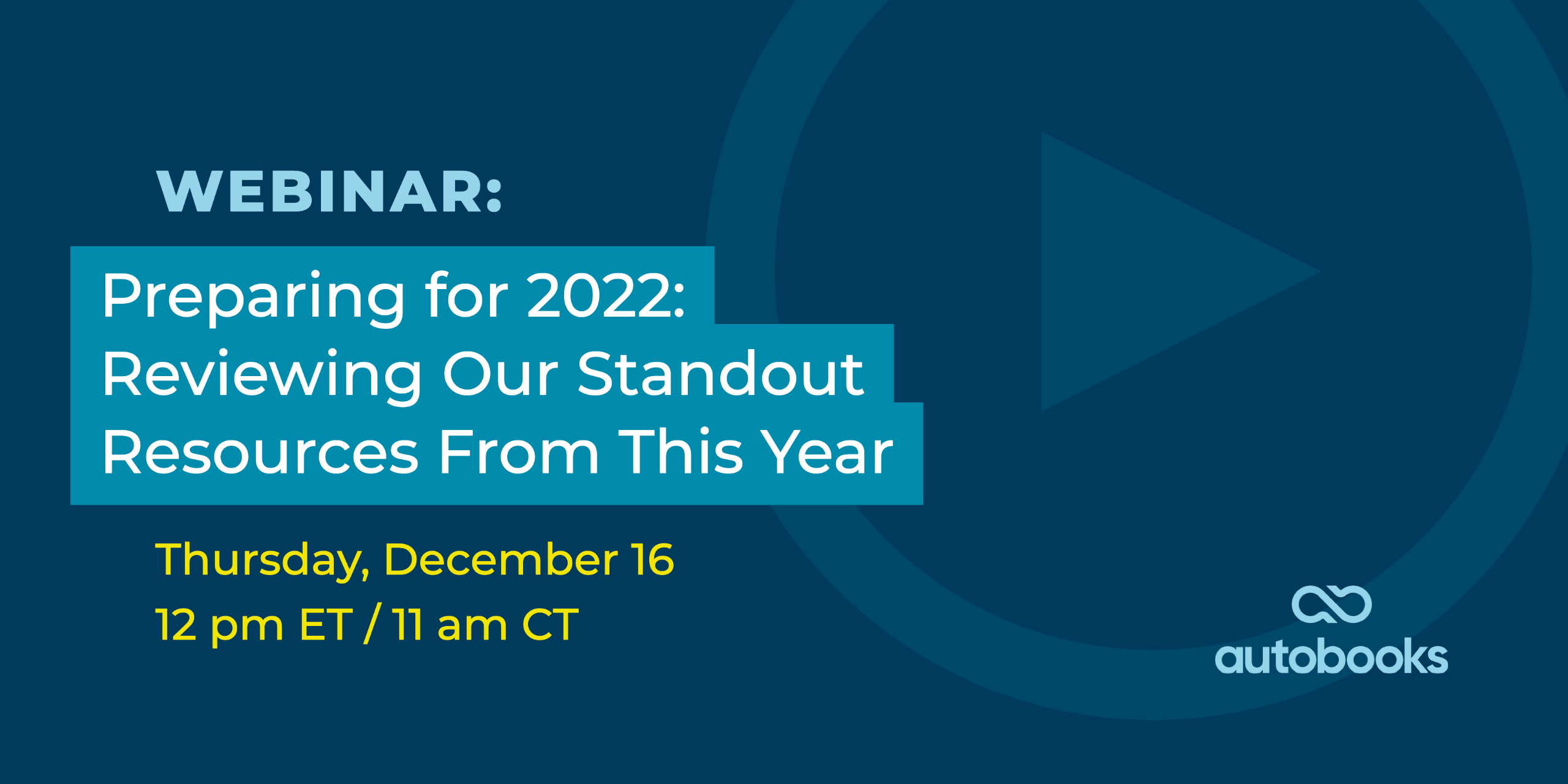 WEBINAR:

Preparing for 2022: Reviewing Our Standout Resources From This Year

Thursday, December 16
12 pm ET / 11 am CT

autobooks